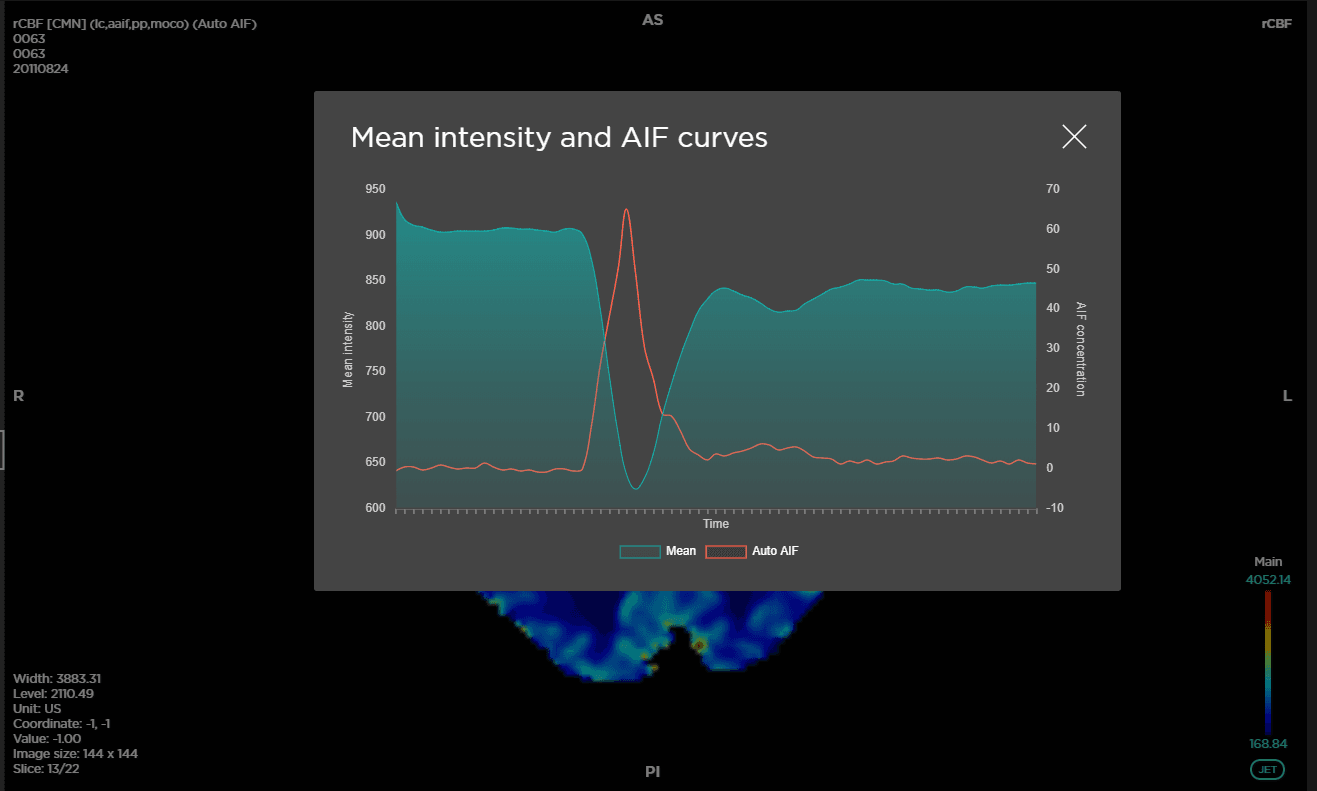 rCBF [CMN] (lc,aaif,pp,moco) (Auto AIF)
0063
0063
20110824

AS

rCBF

Mean intensity and AIF curves

950
900
850
800
750
700
650
600

Mean intensity

70
60
50
40
30
20
10
0
-10

AIF concentration

Time

Mean
Auto AIF

R

L

Main
4052.14

168.84
JET

Width: 3883.31
Level: 2110.49
Unit: US
Coordinate: -1, -1
Value: -1.00
Image size: 144 x 144
Slice: 13/22

PI